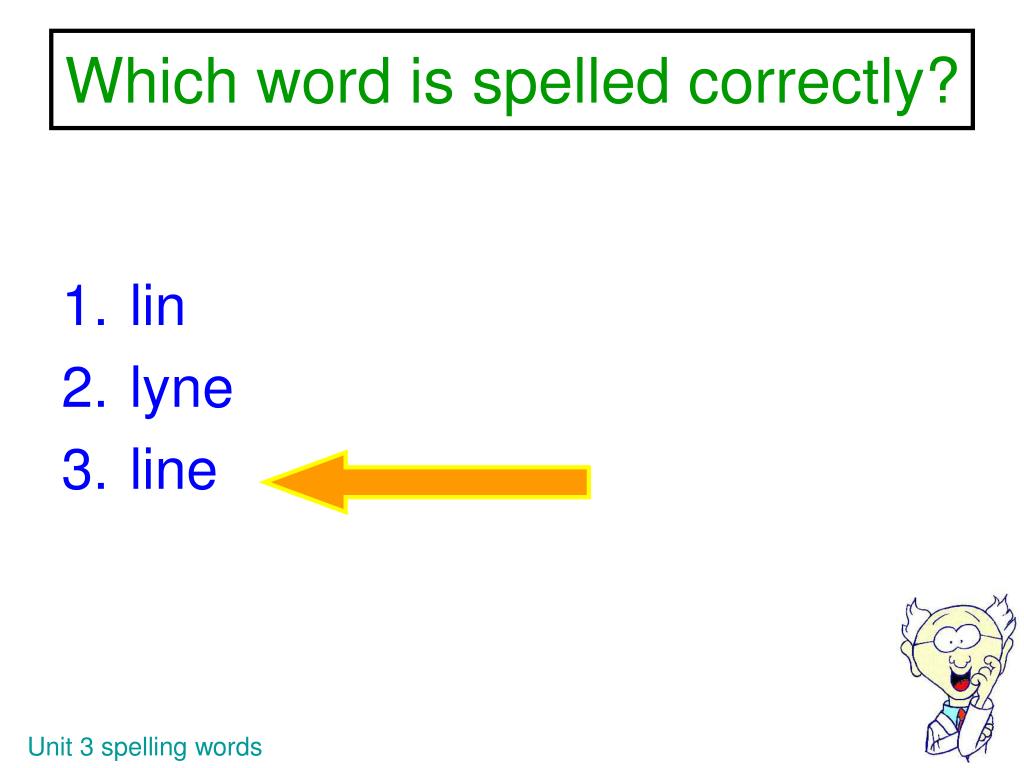 Which word is spelled correctly?

1. lin
2. lyne
3. line

Unit 3 spelling words